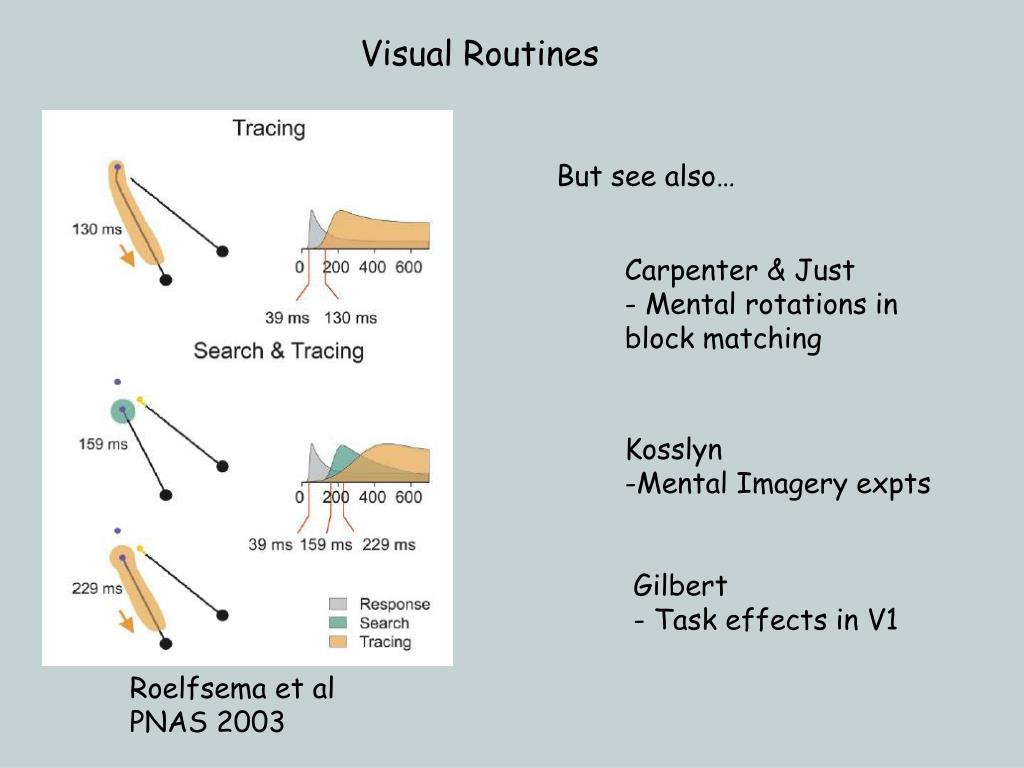 Visual Routines

Tracing

130 ms

0 200 400 600

39 ms 130 ms

Search & Tracing

159 ms

0 200 400 600

39 ms 159 ms 229 ms

229 ms

Response
Search
Tracing

Roelfsema et al
PNAS 2003

But see also…

Carpenter & Just
- Mental rotations in block matching

Kosslyn
-Mental Imagery expts

Gilbert
- Task effects in V1